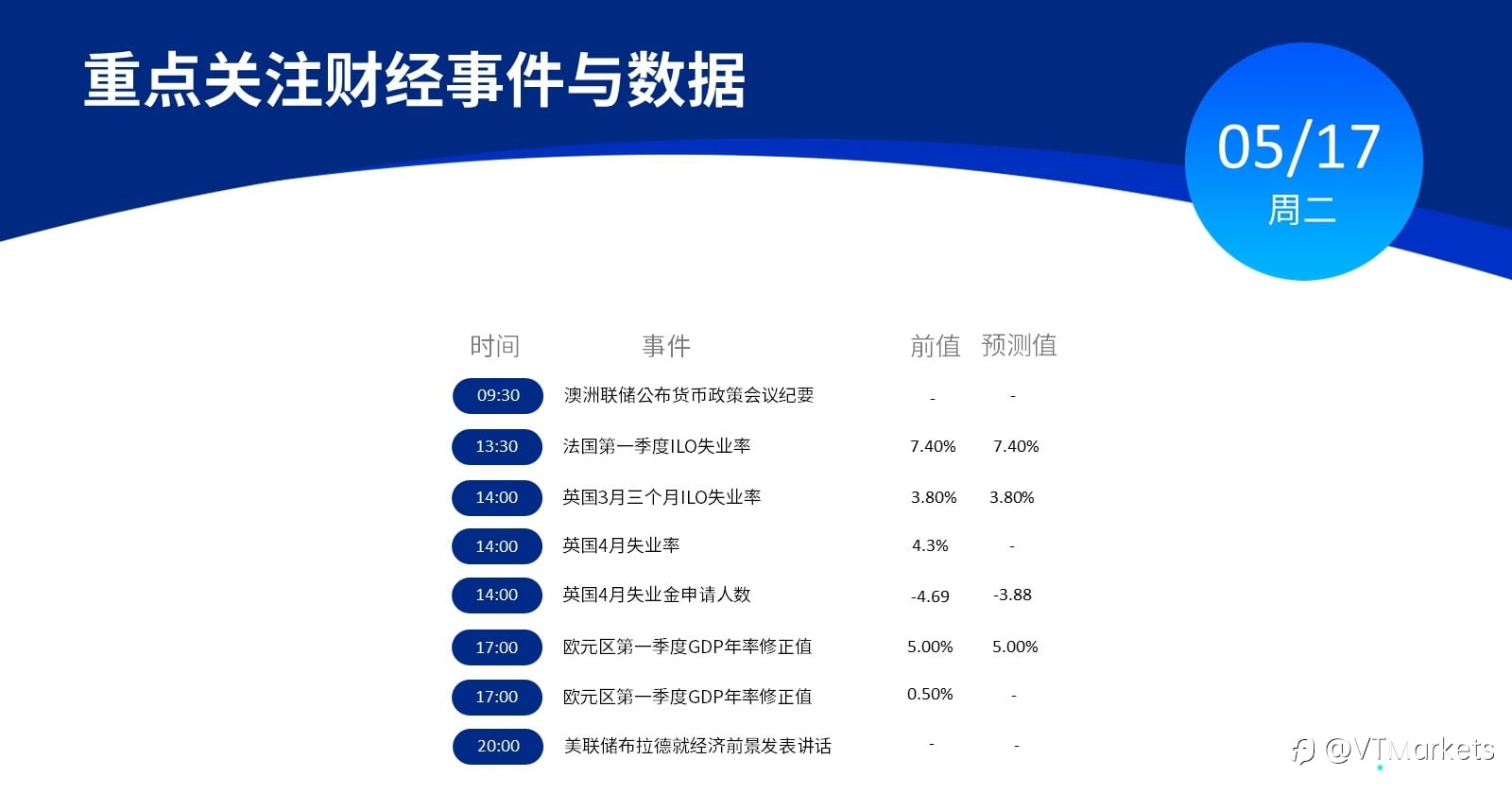 重点关注财经事件与数据

05/17
周二

| 时间 | 事件 | 前值 | 预测值 |
|---|---|---|---|
| 09:30 | 澳洲联储公布货币政策会议纪要 | - | - |
| 13:30 | 法国第一季度ILO失业率 | 7.40% | 7.40% |
| 14:00 | 英国3月三个月ILO失业率 | 3.80% | 3.80% |
| 14:00 | 英国4月失业率 | 4.3% | - |
| 14:00 | 英国4月失业金申请人数 | -4.69 | -3.88 |
| 17:00 | 欧元区第一季度GDP年率修正值 | 5.00% | 5.00% |
| 17:00 | 欧元区第一季度GDP年率修正值 | 0.50% | - |
| 20:00 | 美联储布拉德就经济前景发表讲话 | - | - |

@VTMarkets